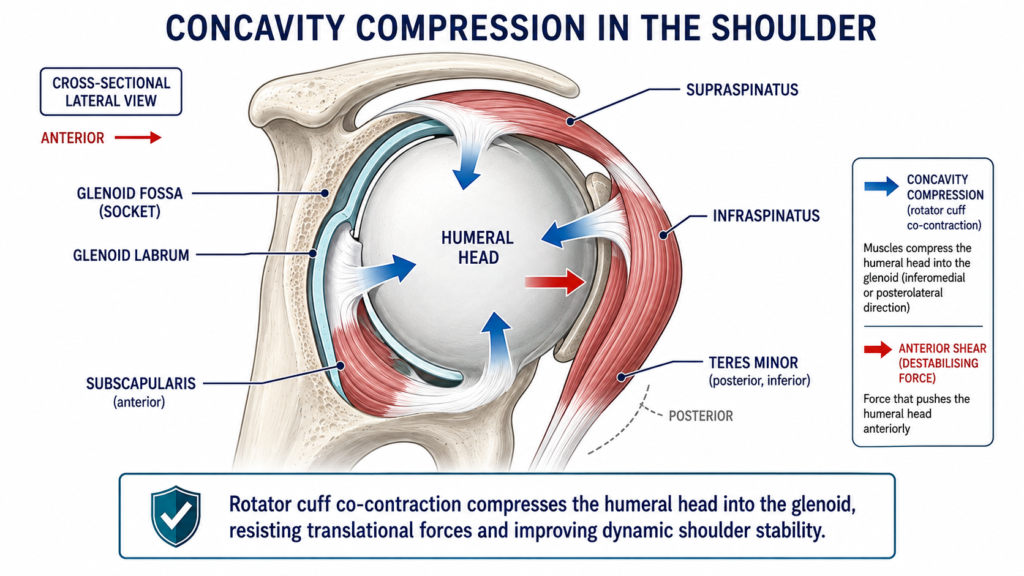 CONCAVITY COMPRESSION IN THE SHOULDER

CROSS-SECTIONAL LATERAL VIEW

ANTERIOR

GLENOID FOSSA (SOCKET)

GLENOID LABRUM

SUBSCAPULARIS (anterior)

HUMERAL HEAD

SUPRASPINATUS

INFRASPINATUS

TERES MINOR (posterior, inferior)

POSTERIOR

CONCAVITY COMPRESSION (rotator cuff co-contraction)

Muscles compress the humeral head into the glenoid (inferomedial or posterolateral direction)

ANTERIOR SHEAR (DESTABILISING FORCE)

Force that pushes the humeral head anteriorly

Rotator cuff co-contraction compresses the humeral head into the glenoid, resisting translational forces and improving dynamic shoulder stability.